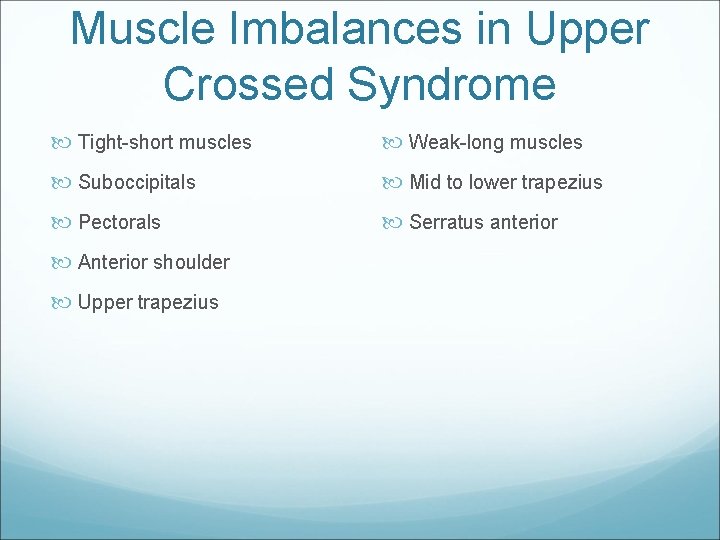 Muscle Imbalances in Upper Crossed Syndrome

Tight-short muscles

Suboccipitals

Pectorals

Anterior shoulder

Upper trapezius

Weak-long muscles

Mid to lower trapezius

Serratus anterior